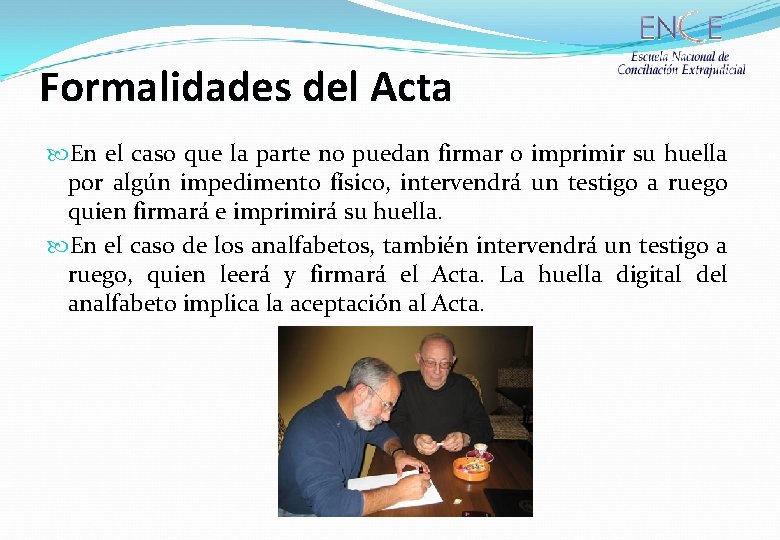 ENCE
Escuela Nacional de Conciliación Extrajudicial

Formalidades del Acta

En el caso que la parte no puedan firmar o imprimir su huella por algún impedimento físico, intervendrá un testigo a ruego quien firmará e imprimirá su huella.

En el caso de los analfabetos, también intervendrá un testigo a ruego, quien leerá y firmará el Acta. La huella digital del analfabeto implica la aceptación al Acta.